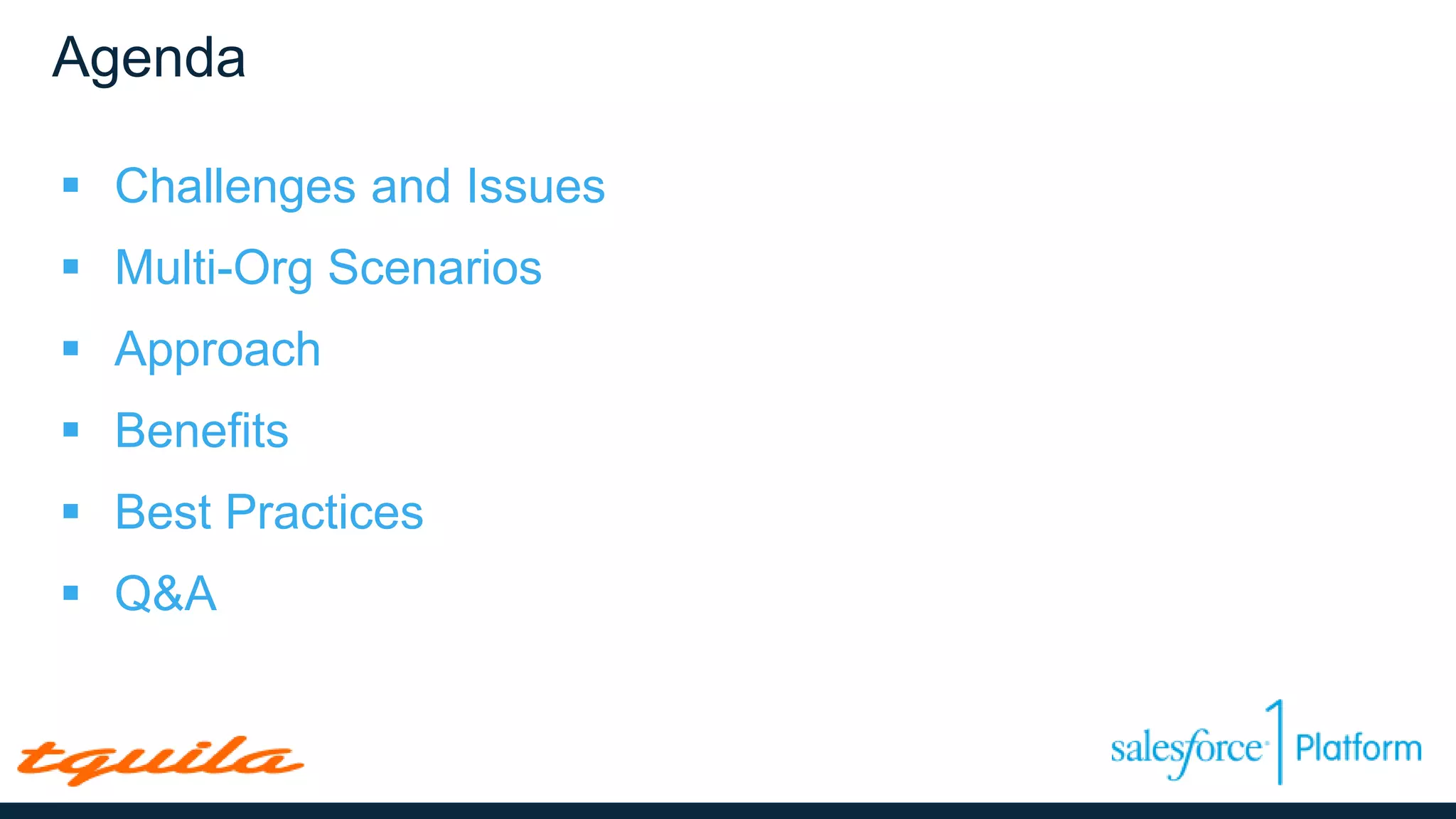 Agenda

▪ Challenges and Issues
▪ Multi-Org Scenarios
▪ Approach
▪ Benefits
▪ Best Practices
▪ Q&A

tquila

salesforce 1 Platform